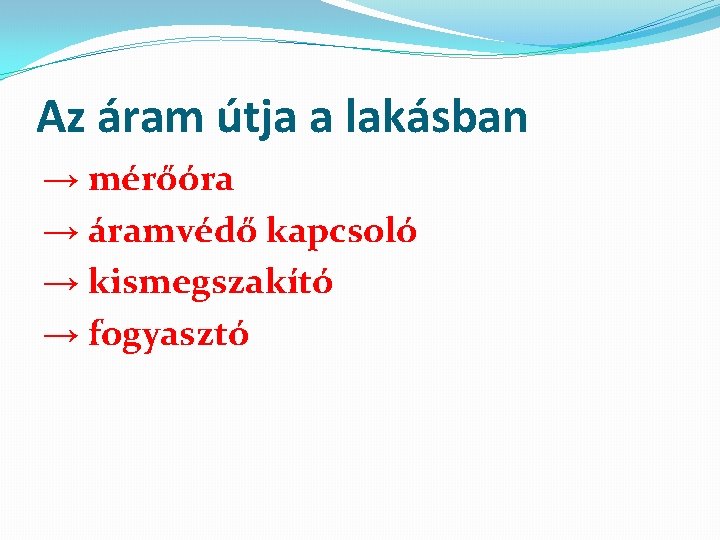 Az áram útja a lakásban

→ mérőóra
→ áramvédő kapcsoló
→ kismegszakító
→ fogyasztó